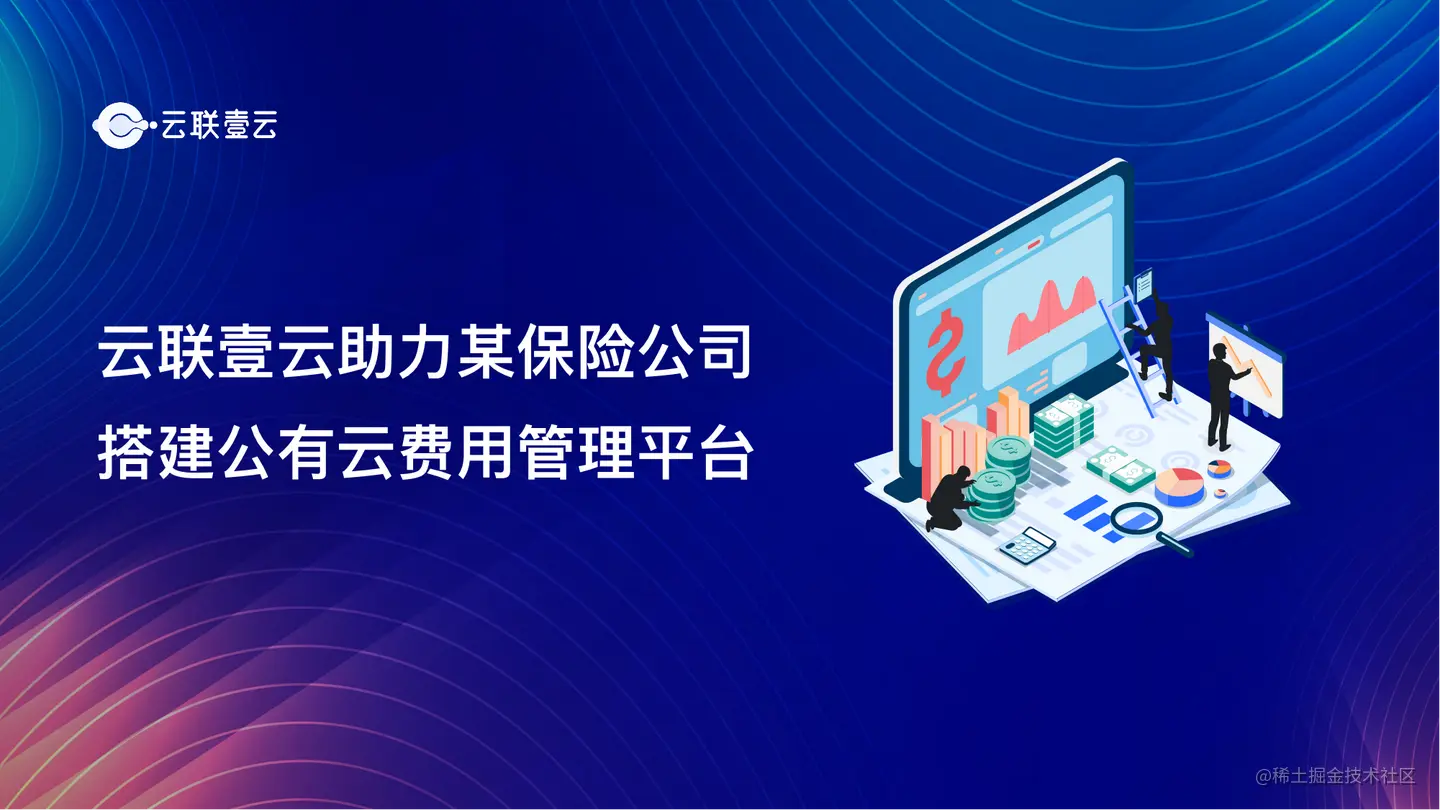 云联壹云

云联壹云助力某保险公司
搭建公有云费用管理平台

@稀土掘金技术社区